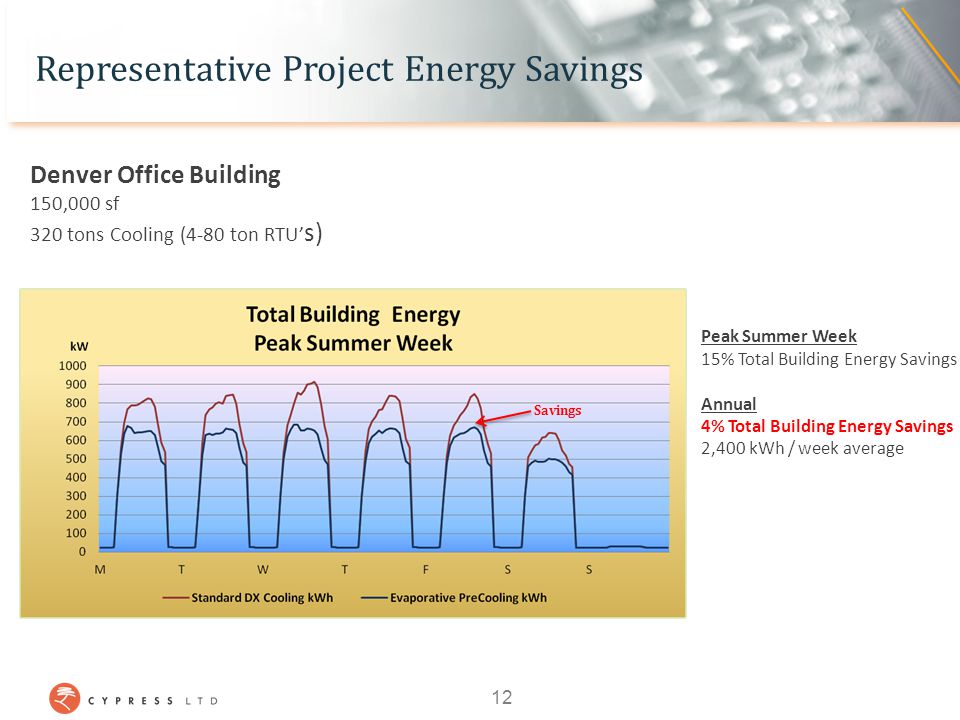 Representative Project Energy Savings

Denver Office Building
150,000 sf
320 tons Cooling (4-80 ton RTU's)

Total Building Energy
Peak Summer Week

kW
1000
900
800
700
600
500
400
300
200
100
0
M T W T F S S

Savings

Standard DX Cooling kWh
Evaporative PreCooling kWh

Peak Summer Week
15% Total Building Energy Savings

Annual
4% Total Building Energy Savings
2,400 kWh / week average

CYPRESS LTD

12